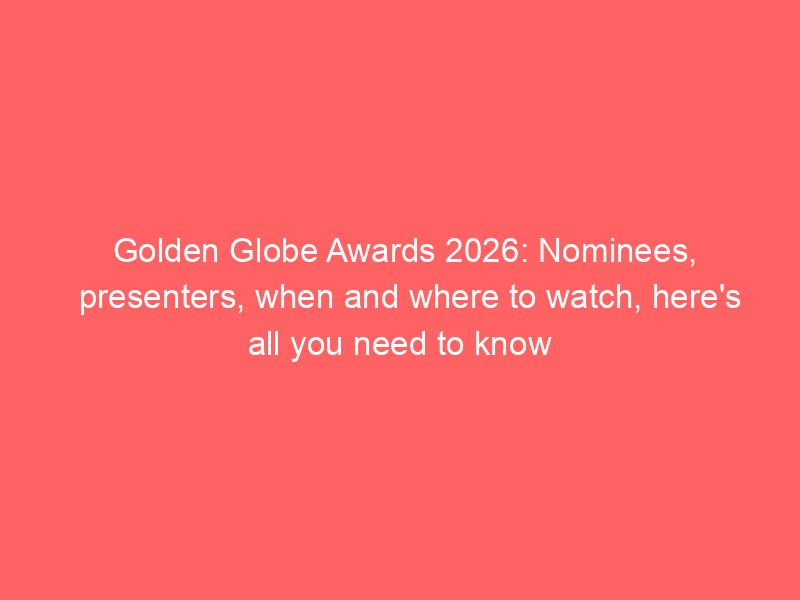 Golden Globe Awards 2026: Nominees, presenters, when and where to watch, here's all you need to know